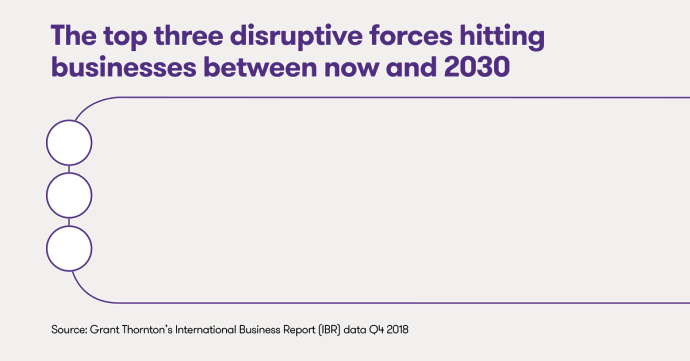 The top three disruptive forces hitting businesses between now and 2030

Source: Grant Thornton's International Business Report (IBR) data Q4 2018